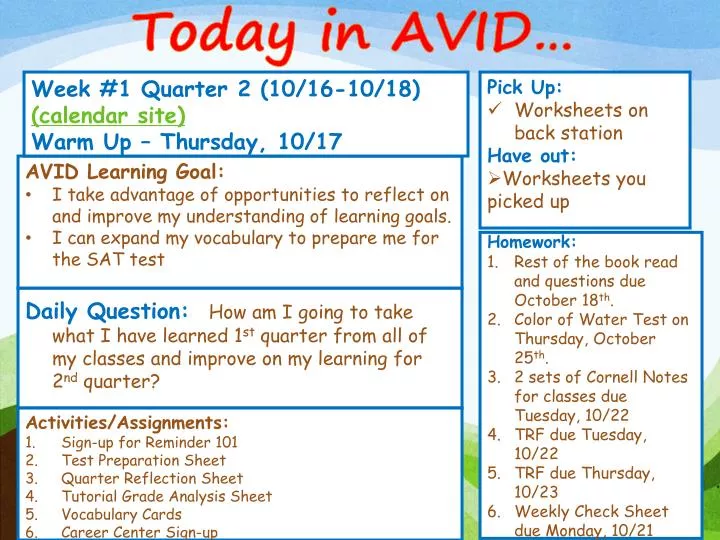 Today in AVID…

Week #1 Quarter 2 (10/16-10/18)
(calendar site)
Warm Up – Thursday, 10/17

AVID Learning Goal:
• I take advantage of opportunities to reflect on and improve my understanding of learning goals.
• I can expand my vocabulary to prepare me for the SAT test

Daily Question: How am I going to take what I have learned 1st quarter from all of my classes and improve on my learning for 2nd quarter?

Activities/Assignments:
1. Sign-up for Reminder 101
2. Test Preparation Sheet
3. Quarter Reflection Sheet
4. Tutorial Grade Analysis Sheet
5. Vocabulary Cards
6. Career Center Sign-up

Pick Up:
✓ Worksheets on back station
Have out:
➢Worksheets you picked up

Homework:
1. Rest of the book read and questions due October 18th.
2. Color of Water Test on Thursday, October 25th.
3. 2 sets of Cornell Notes for classes due Tuesday, 10/22
4. TRF due Tuesday, 10/22
5. TRF due Thursday, 10/23
6. Weekly Check Sheet due Monday, 10/21